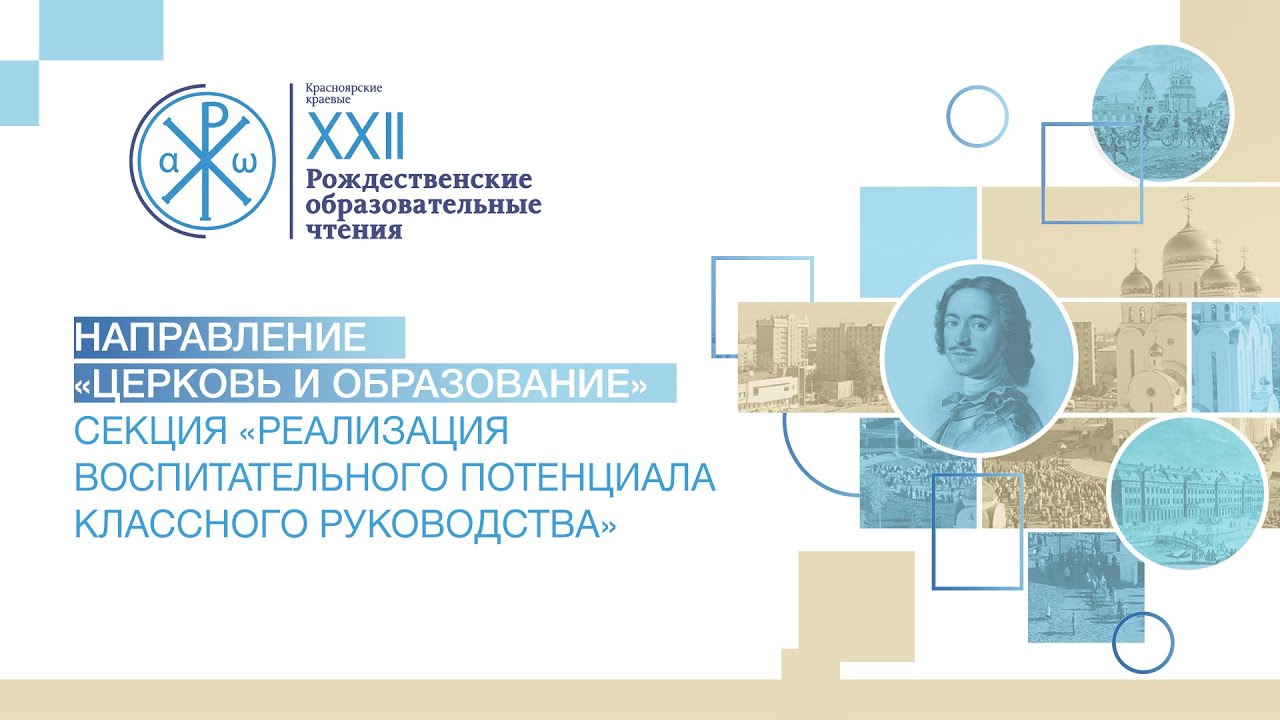 α ω

Красноярские краевые
XXII
Рождественские образовательные чтения

НАПРАВЛЕНИЕ
«ЦЕРКОВЬ И ОБРАЗОВАНИЕ»
СЕКЦИЯ «РЕАЛИЗАЦИЯ ВОСПИТАТЕЛЬНОГО ПОТЕНЦИАЛА КЛАССНОГО РУКОВОДСТВА»